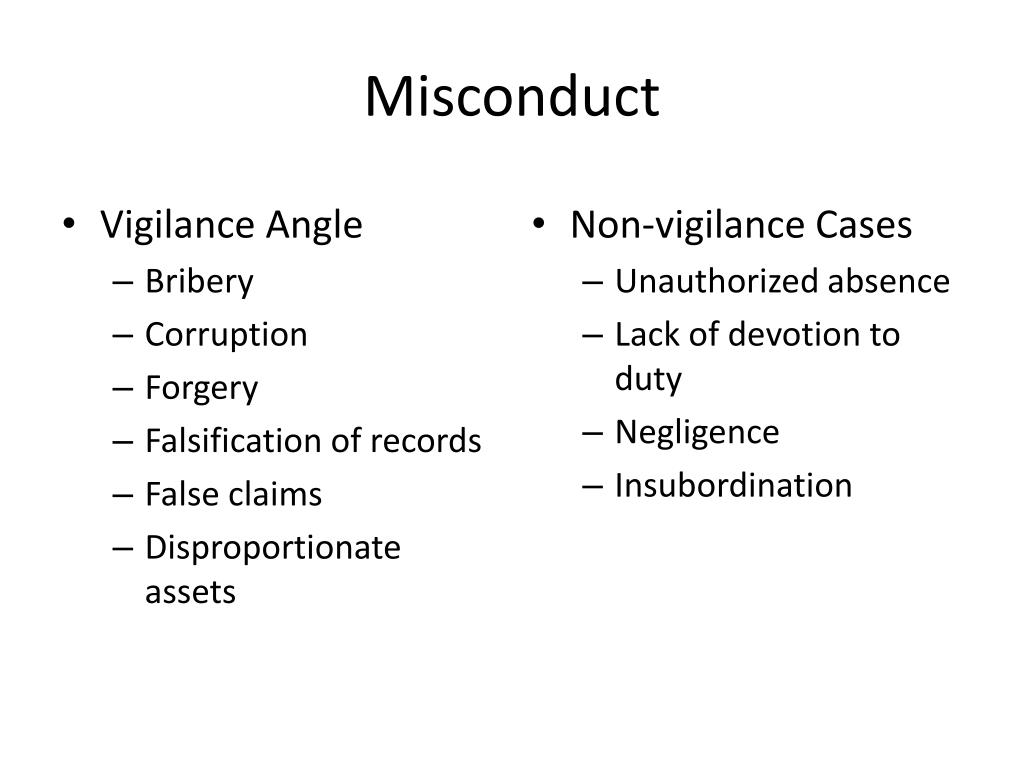 Misconduct

• Vigilance Angle
– Bribery
– Corruption
– Forgery
– Falsification of records
– False claims
– Disproportionate assets

• Non-vigilance Cases
– Unauthorized absence
– Lack of devotion to duty
– Negligence
– Insubordination